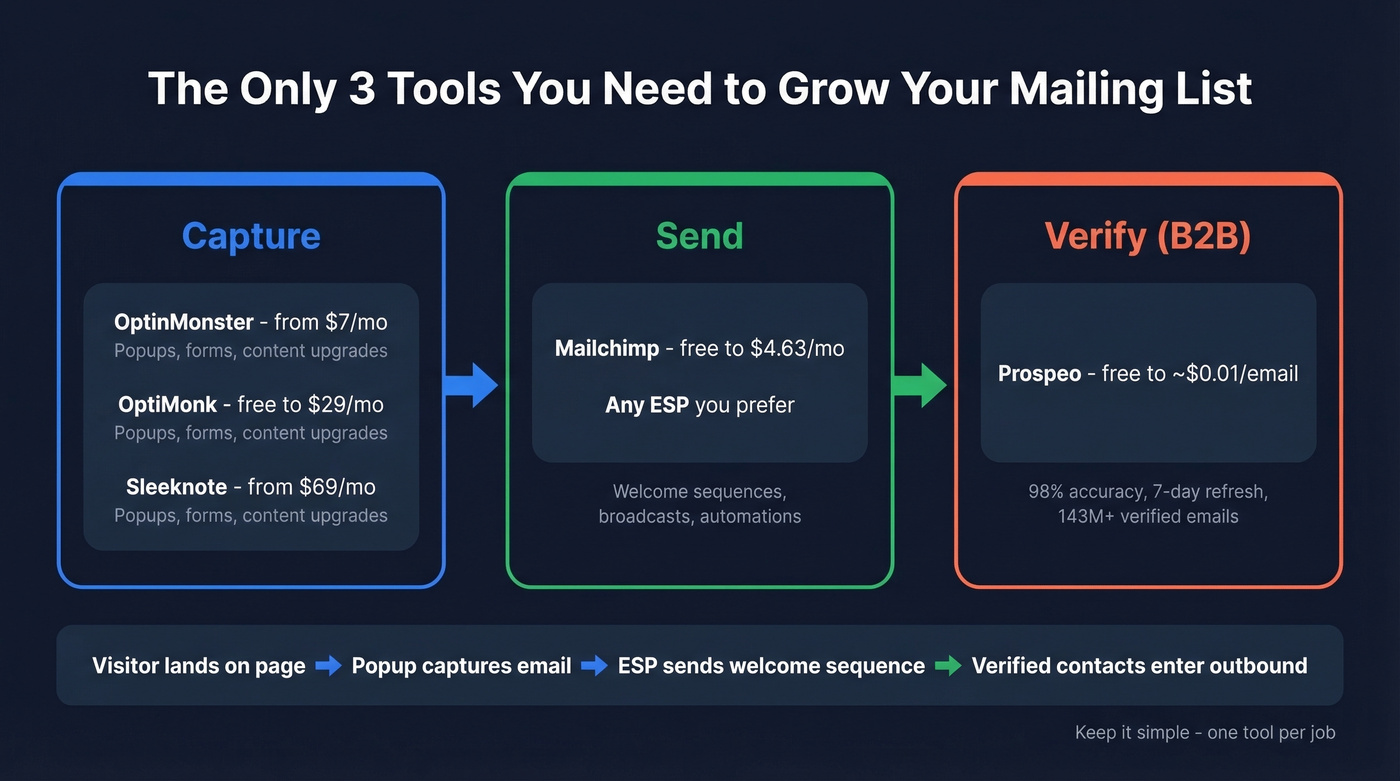 The Only 3 Tools You Need to Grow Your Mailing List

Capture

OptinMonster - from $7/mo
Popups, forms, content upgrades

OptiMonk - free to $29/mo
Popups, forms, content upgrades

Sleeknote - from $69/mo
Popups, forms, content upgrades

Send

Mailchimp - free to $4.63/mo

Any ESP you prefer

Welcome sequences, broadcasts, automations

Verify (B2B)

Prospeo - free to ~$0.01/email

98% accuracy, 7-day refresh, 143M+ verified emails

Visitor lands on page → Popup captures email → ESP sends welcome sequence → Verified contacts enter outbound

Keep it simple - one tool per job